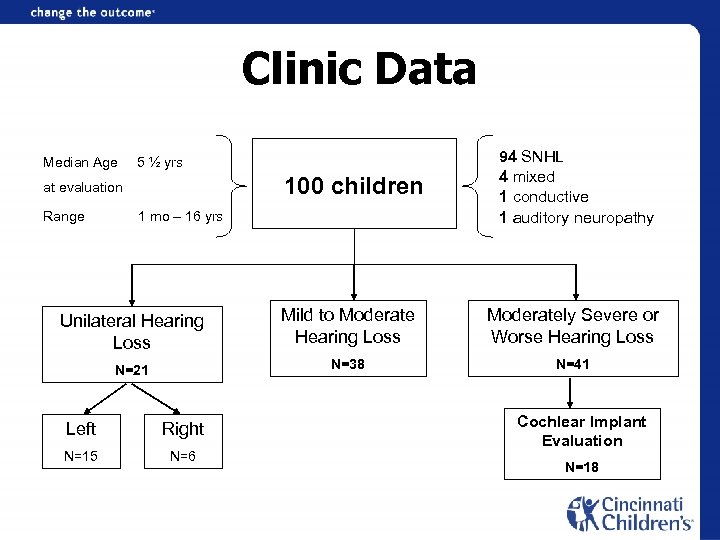 change the outcome

Clinic Data

Median Age 5 ½ yrs
at evaluation

Range 1 mo – 16 yrs

100 children

94 SNHL
4 mixed
1 conductive
1 auditory neuropathy

Unilateral Hearing Loss
N=21

Mild to Moderate Hearing Loss
N=38

Moderately Severe or Worse Hearing Loss
N=41

Left
N=15

Right
N=6

Cochlear Implant Evaluation
N=18

Cincinnati Children's